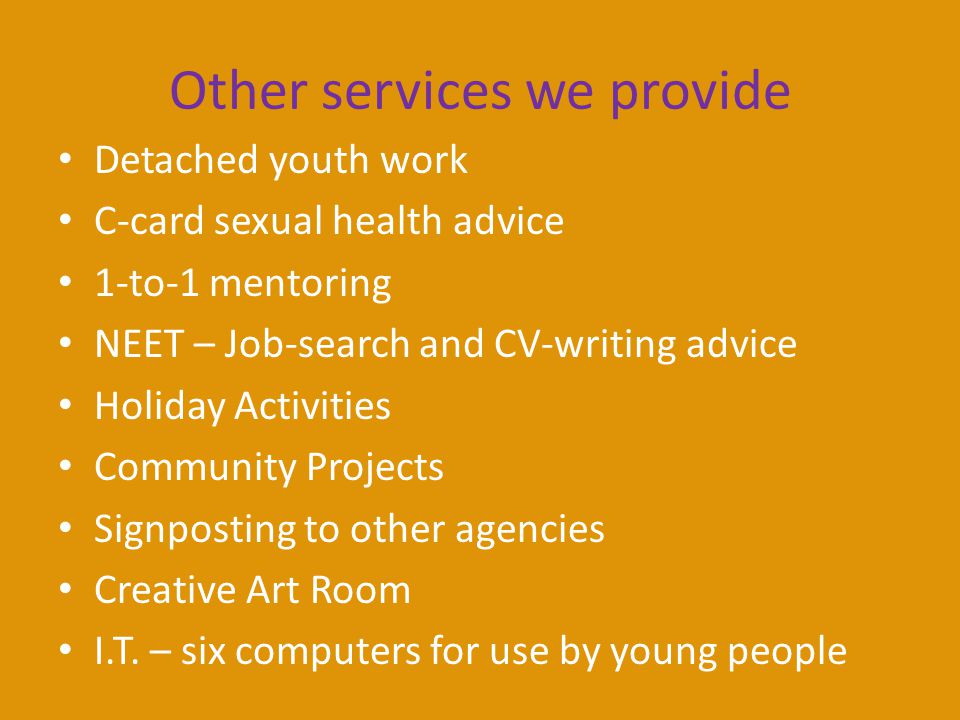 Other services we provide

• Detached youth work
• C-card sexual health advice
• 1-to-1 mentoring
• NEET – Job-search and CV-writing advice
• Holiday Activities
• Community Projects
• Signposting to other agencies
• Creative Art Room
• I.T. – six computers for use by young people